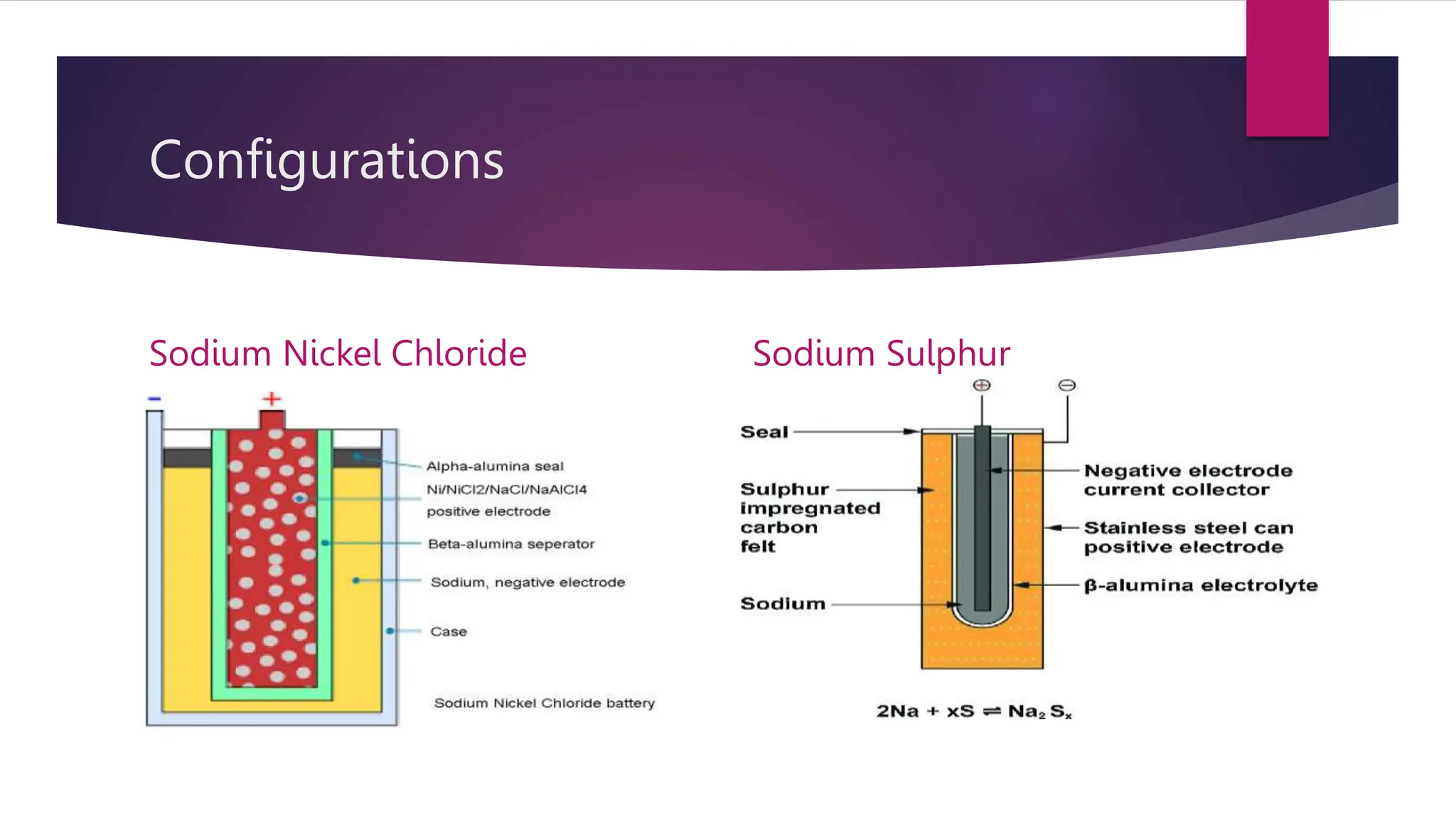 Configurations

Sodium Nickel Chloride

−
+

Alpha-alumina seal

Ni/NiCl2/NaCl/NaAlCl4 positive electrode

Beta-alumina seperator

Sodium, negative electrode

Case

Sodium Nickel Chloride battery

Sodium Sulphur

⊕
⊖

Seal

Sulphur impregnated carbon felt

Sodium

Negative electrode current collector

Stainless steel can positive electrode

β-alumina electrolyte

$2Na + xS \rightleftharpoons Na_2S_x$